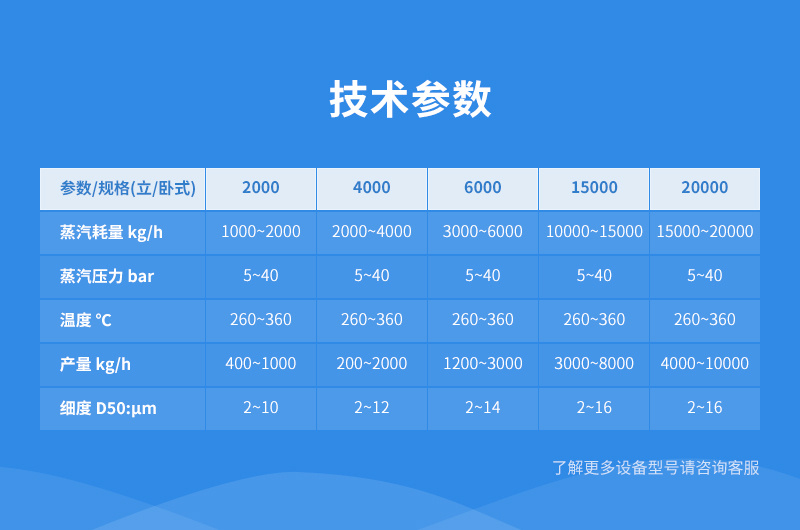 技术参数

| 参数/规格(立/卧式) | 2000 | 4000 | 6000 | 15000 | 20000 |
|---|---|---|---|---|---|
| 蒸汽耗量 kg/h | 1000~2000 | 2000~4000 | 3000~6000 | 10000~15000 | 15000~20000 |
| 蒸汽压力 bar | 5~40 | 5~40 | 5~40 | 5~40 | 5~40 |
| 温度 °C | 260~360 | 260~360 | 260~360 | 260~360 | 260~360 |
| 产量 kg/h | 400~1000 | 200~2000 | 1200~3000 | 3000~8000 | 4000~10000 |
| 细度 D50:μm | 2~10 | 2~12 | 2~14 | 2~16 | 2~16 |

了解更多设备型号请咨询客服